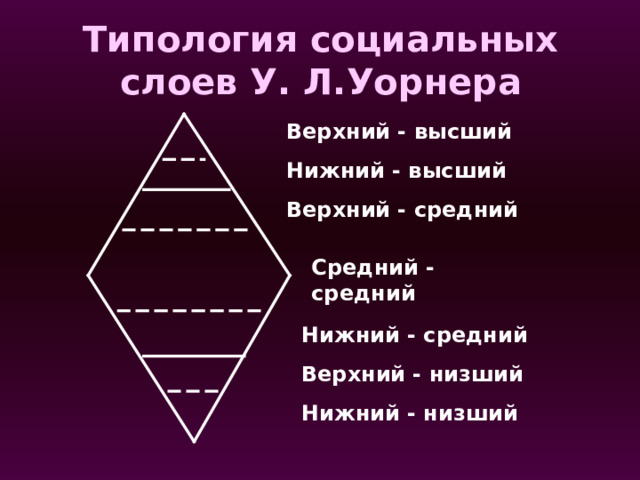 Типология социальных слоев У. Л.Уорнера

Верхний - высший

Нижний - высший

Верхний - средний

Средний - средний

Нижний - средний

Верхний - низший

Нижний - низший